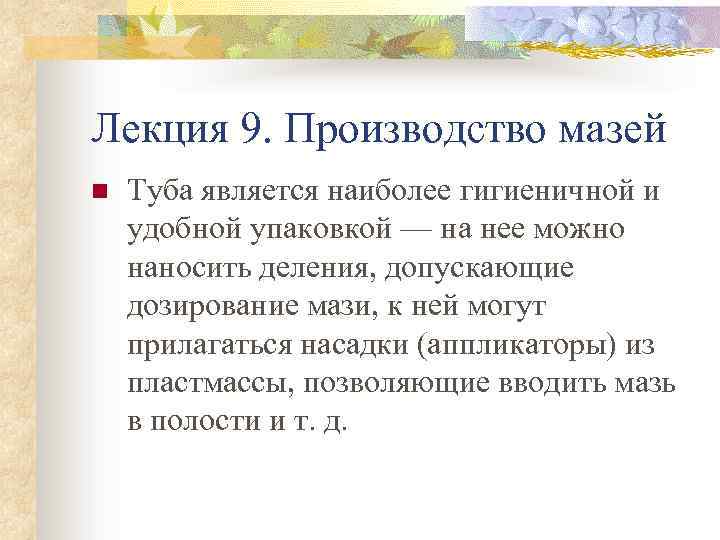 Лекция 9. Производство мазей

Туба является наиболее гигиеничной и удобной упаковкой — на нее можно наносить деления, допускающие дозирование мази, к ней могут прилагаться насадки (аппликаторы) из пластмассы, позволяющие вводить мазь в полости и т. д.